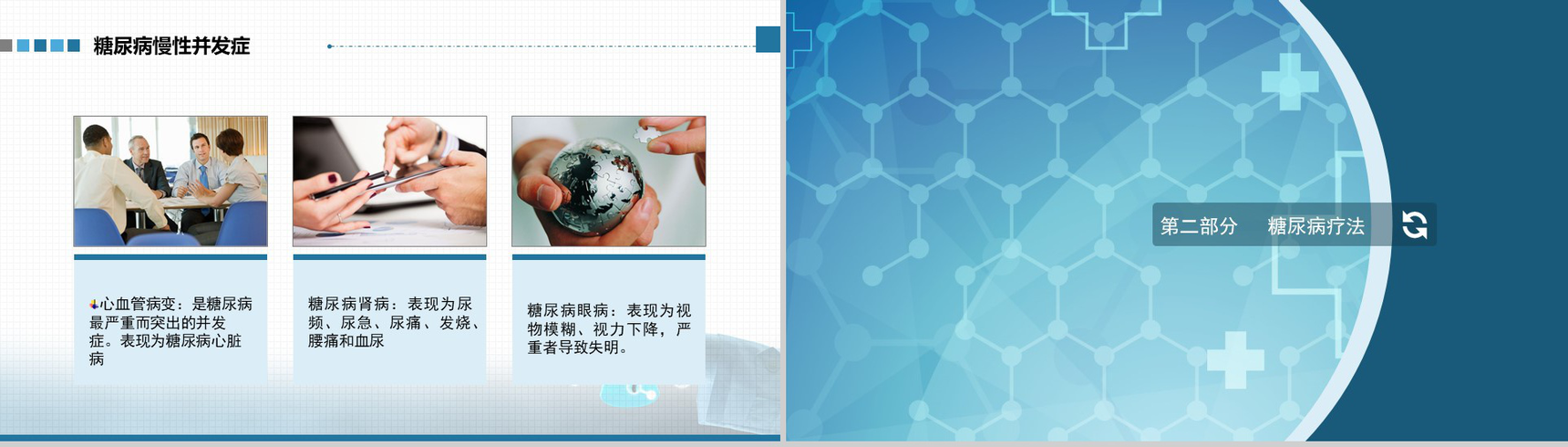 糖尿病慢性并发症

心血管病变：是糖尿病最严重而突出的并发症。表现为糖尿病心脏病

糖尿病肾病：表现为尿频、尿急、尿痛、发烧、腰痛和血尿

糖尿病眼病：表现为视物模糊、视力下降，严重者导致失明。

第二部分　糖尿病疗法